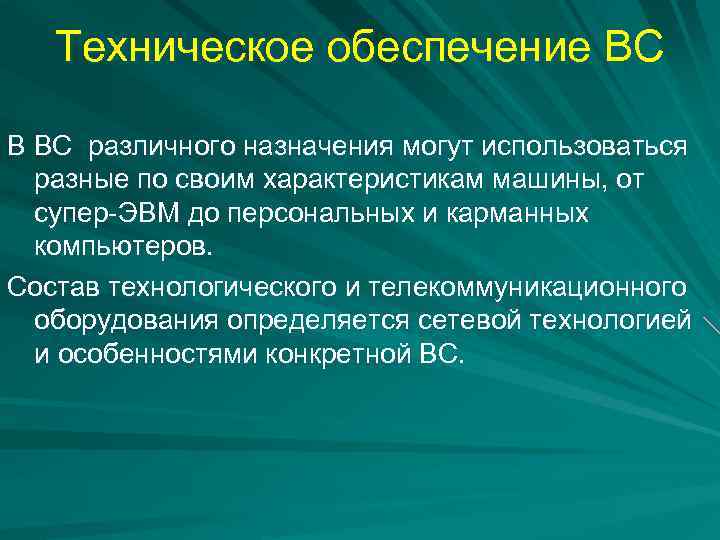 Техническое обеспечение ВС

В ВС различного назначения могут использоваться разные по своим характеристикам машины, от супер-ЭВМ до персональных и карманных компьютеров.

Состав технологического и телекоммуникационного оборудования определяется сетевой технологией и особенностями конкретной ВС.